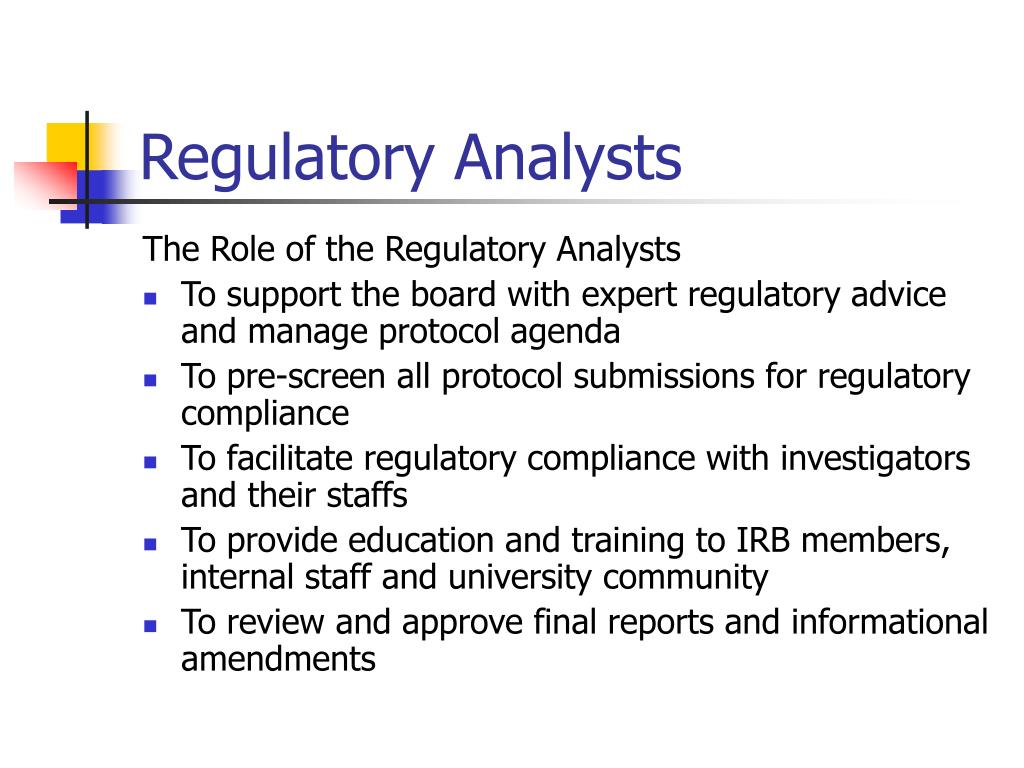 Regulatory Analysts

The Role of the Regulatory Analysts

- To support the board with expert regulatory advice and manage protocol agenda
- To pre-screen all protocol submissions for regulatory compliance
- To facilitate regulatory compliance with investigators and their staffs
- To provide education and training to IRB members, internal staff and university community
- To review and approve final reports and informational amendments